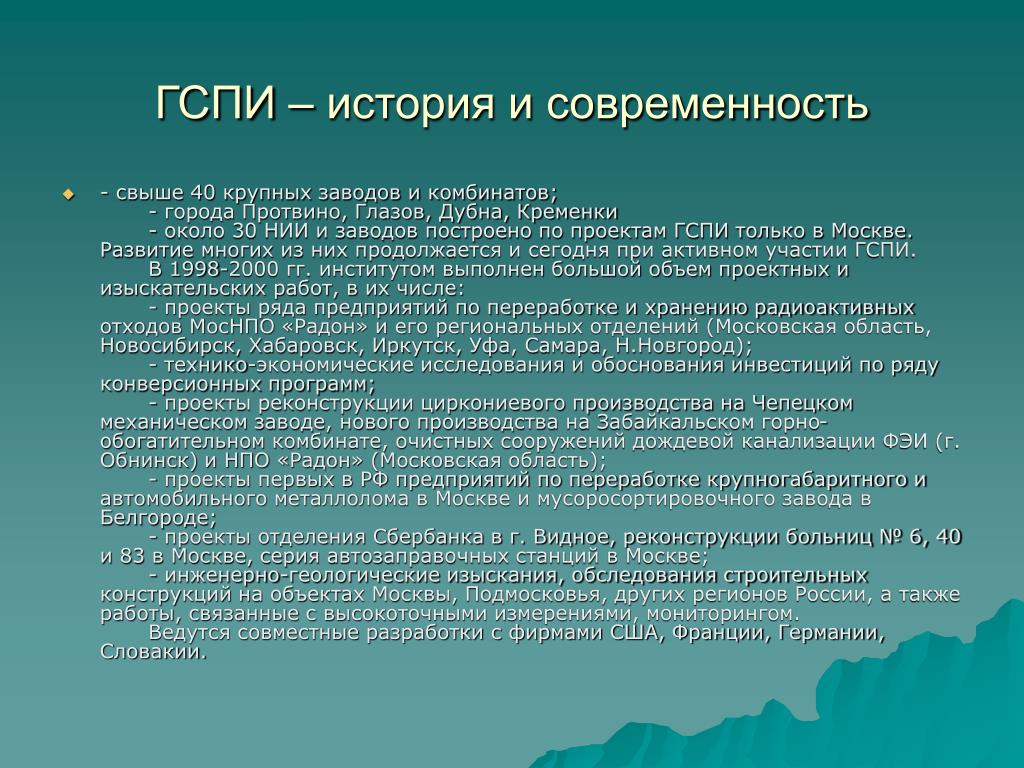 ГСПИ – история и современность

- свыше 40 крупных заводов и комбинатов;
- города Протвино, Глазов, Дубна, Кременки
- около 30 НИИ и заводов построено по проектам ГСПИ только в Москве. Развитие многих из них продолжается и сегодня при активном участии ГСПИ.
В 1998-2000 гг. институтом выполнен большой объем проектных и изыскательских работ, в их числе:
- проекты ряда предприятий по переработке и хранению радиоактивных отходов МосНПО «Радон» и его региональных отделений (Московская область, Новосибирск, Хабаровск, Иркутск, Уфа, Самара, Н.Новгород);
- технико-экономические исследования и обоснования инвестиций по ряду конверсионных программ;
- проекты реконструкции циркониевого производства на Чепецком механическом заводе, нового производства на Забайкальском горно-обогатительном комбинате, очистных сооружений дождевой канализации ФЭИ (г. Обнинск) и НПО «Радон» (Московская область);
- проекты первых в РФ предприятий по переработке крупногабаритного и автомобильного металлолома в Москве и мусоросортировочного завода в Белгороде;
- проекты отделения Сбербанка в г. Видное, реконструкции больниц № 6, 40 и 83 в Москве, серия автозаправочных станций в Москве;
- инженерно-геологические изыскания, обследования строительных конструкций на объектах Москвы, Подмосковья, других регионов России, а также работы, связанные с высокоточными измерениями, мониторингом.
Ведутся совместные разработки с фирмами США, Франции, Германии, Словакии.